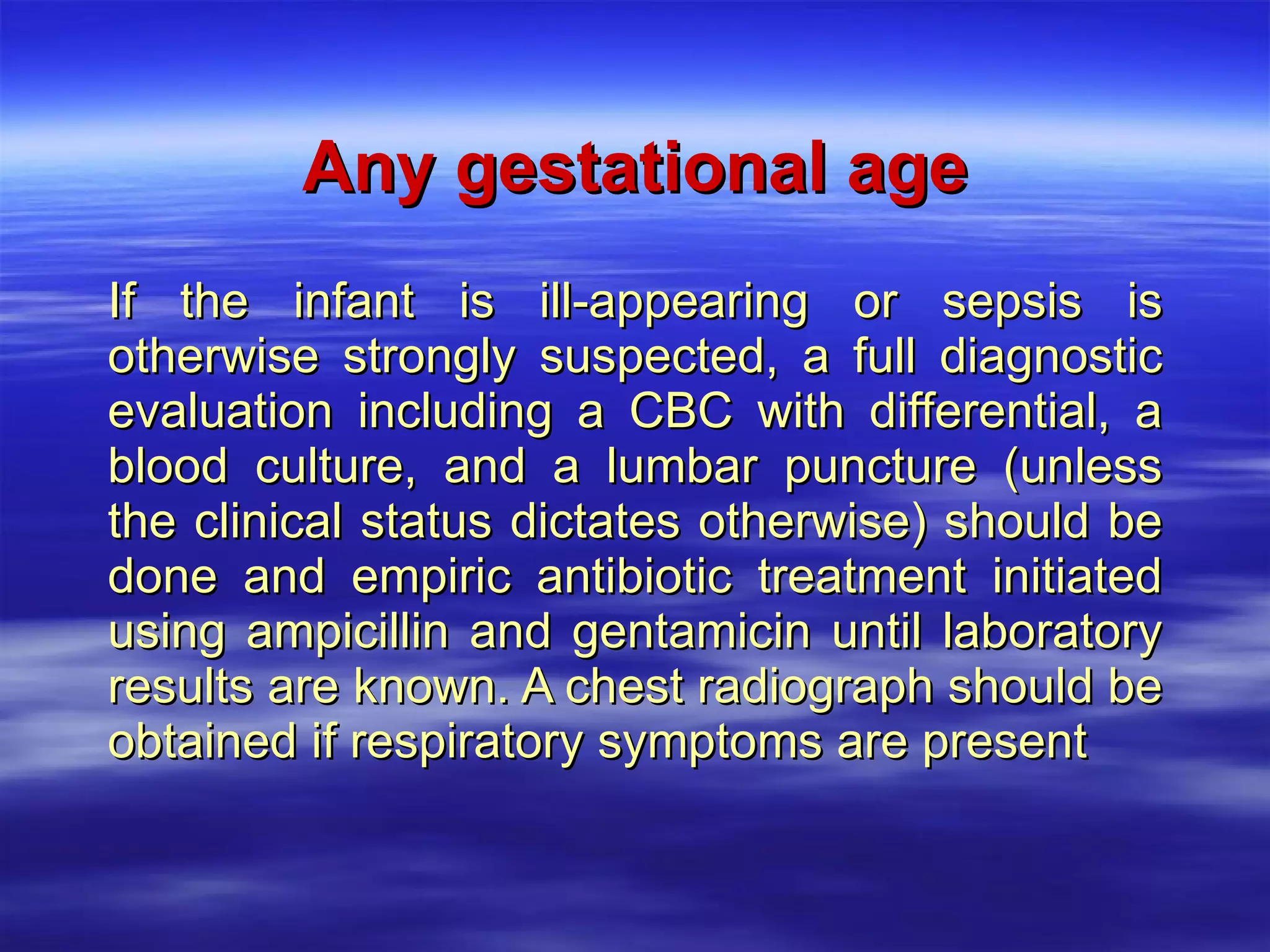 Any gestational age

If the infant is ill-appearing or sepsis is otherwise strongly suspected, a full diagnostic evaluation including a CBC with differential, a blood culture, and a lumbar puncture (unless the clinical status dictates otherwise) should be done and empiric antibiotic treatment initiated using ampicillin and gentamicin until laboratory results are known. A chest radiograph should be obtained if respiratory symptoms are present